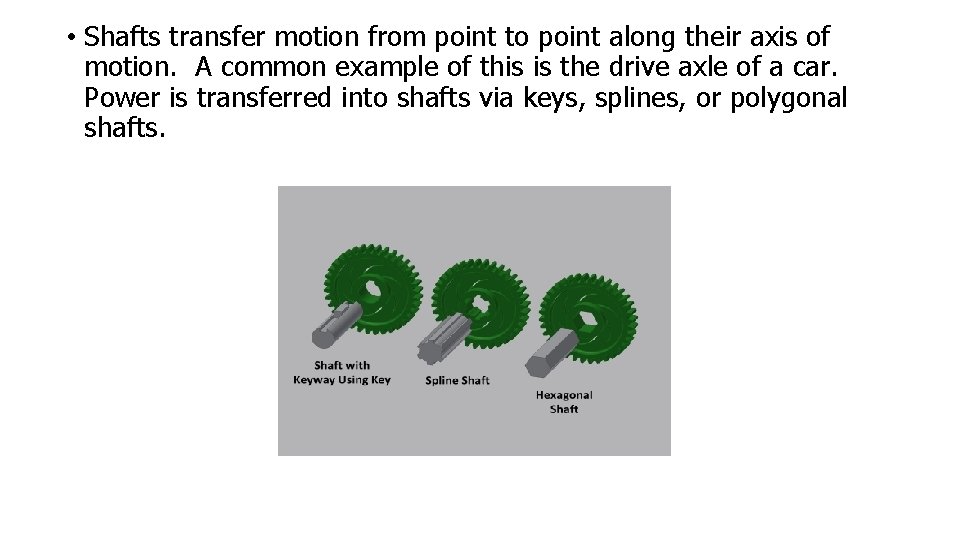 • Shafts transfer motion from point to point along their axis of motion. A common example of this is the drive axle of a car. Power is transferred into shafts via keys, splines, or polygonal shafts.

Shaft with
Keyway Using Key

Spline Shaft

Hexagonal
Shaft